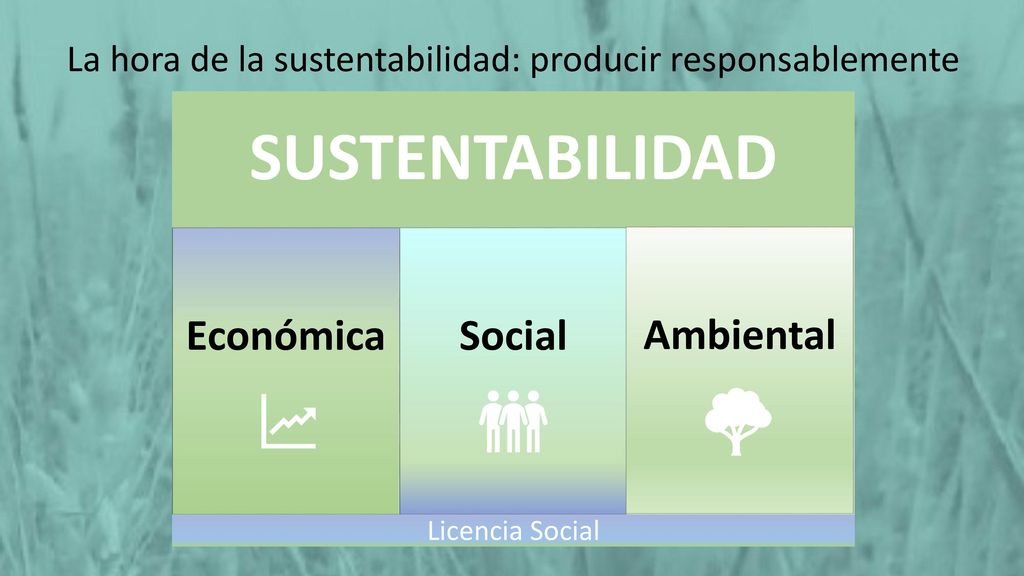 La hora de la sustentabilidad: producir responsablemente

SUSTENTABILIDAD

Económica

Social

Ambiental

Licencia Social